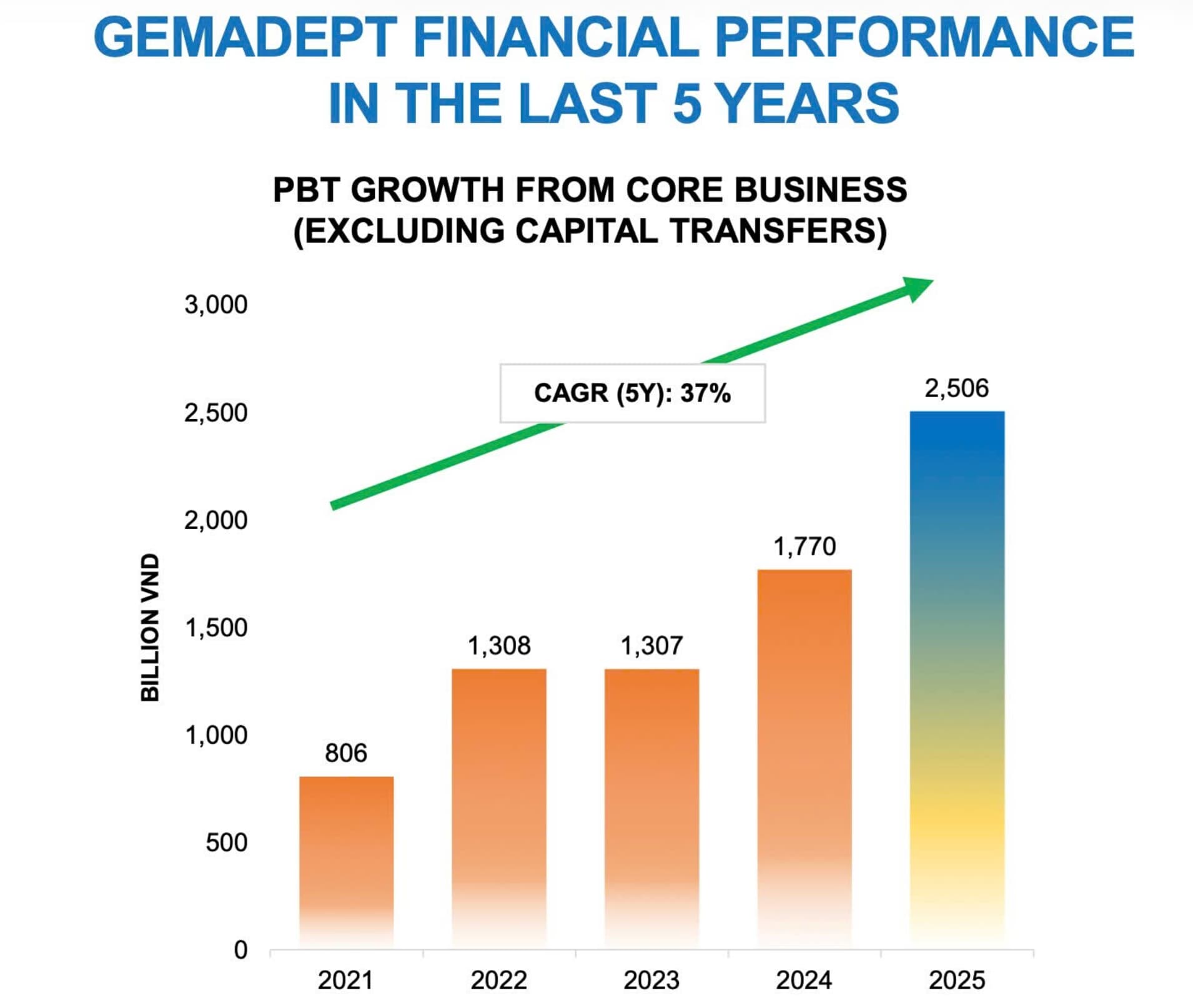 GEMADEPT FINANCIAL PERFORMANCE IN THE LAST 5 YEARS

PBT GROWTH FROM CORE BUSINESS (EXCLUDING CAPITAL TRANSFERS)

CAGR (5Y): 37%

BILLION VND

3,000
2,500
2,000
1,500
1,000
500
0

806
1,308
1,307
1,770
2,506

2021
2022
2023
2024
2025